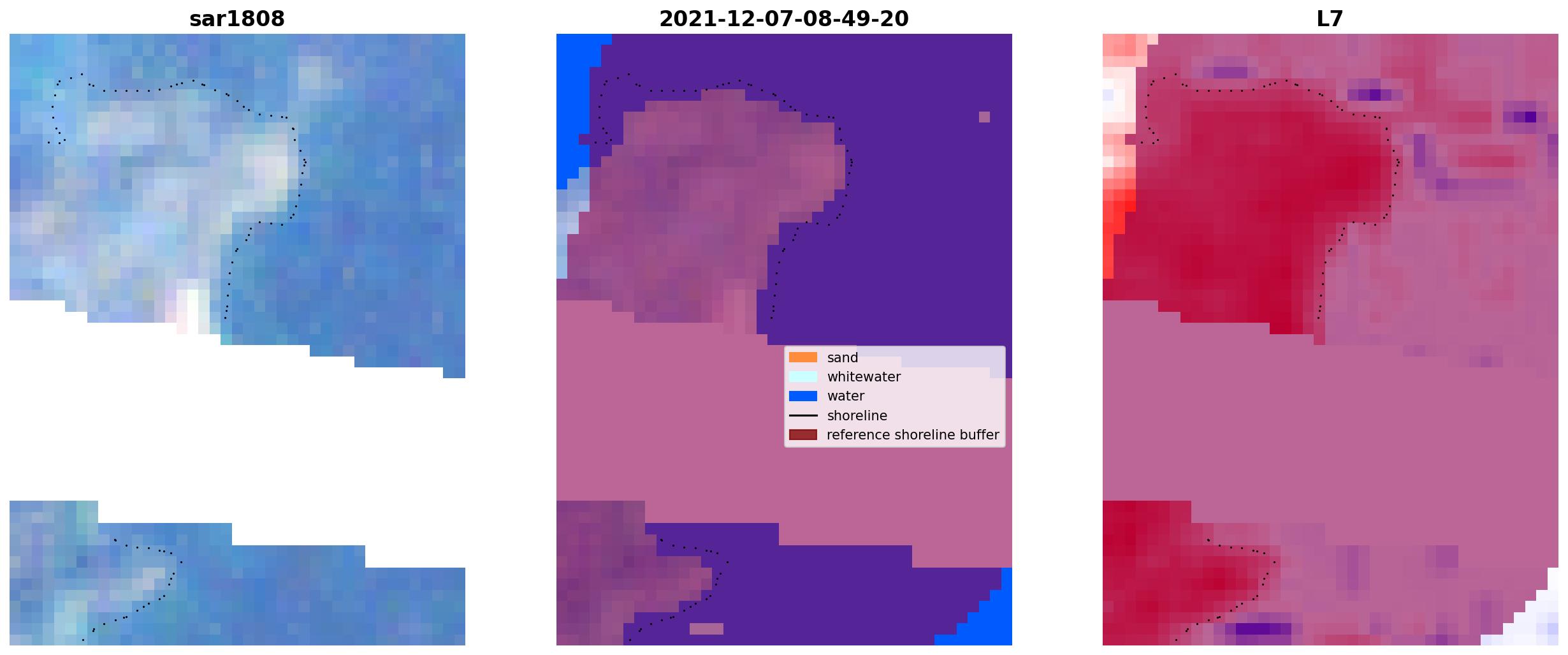 sar1808

2021-12-07-08-49-20

L7

sand
whitewater
water
shoreline
reference shoreline buffer